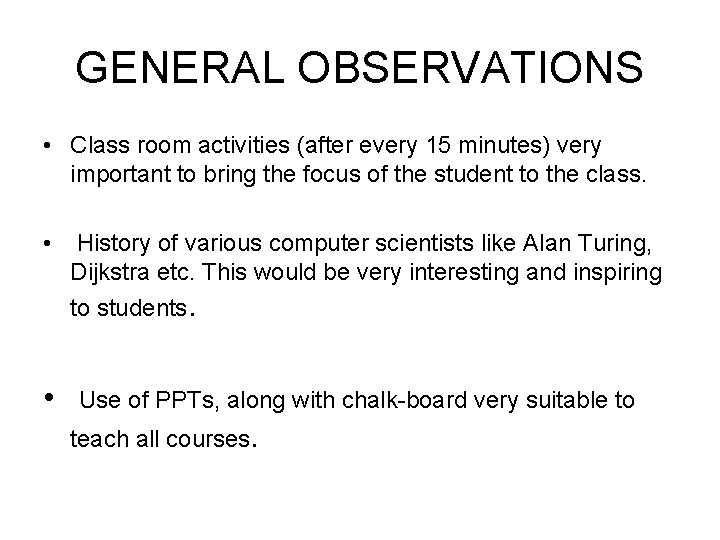 GENERAL OBSERVATIONS

• Class room activities (after every 15 minutes) very important to bring the focus of the student to the class.

• History of various computer scientists like Alan Turing, Dijkstra etc. This would be very interesting and inspiring to students.

• Use of PPTs, along with chalk-board very suitable to teach all courses.